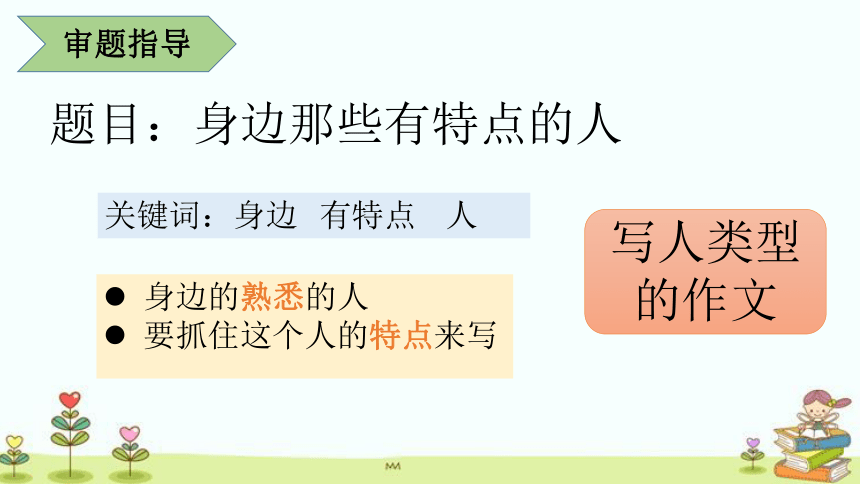 审题指导

题目：身边那些有特点的人

关键词：身边 有特点 人

● 身边的熟悉的人
● 要抓住这个人的特点来写

写人类型的作文